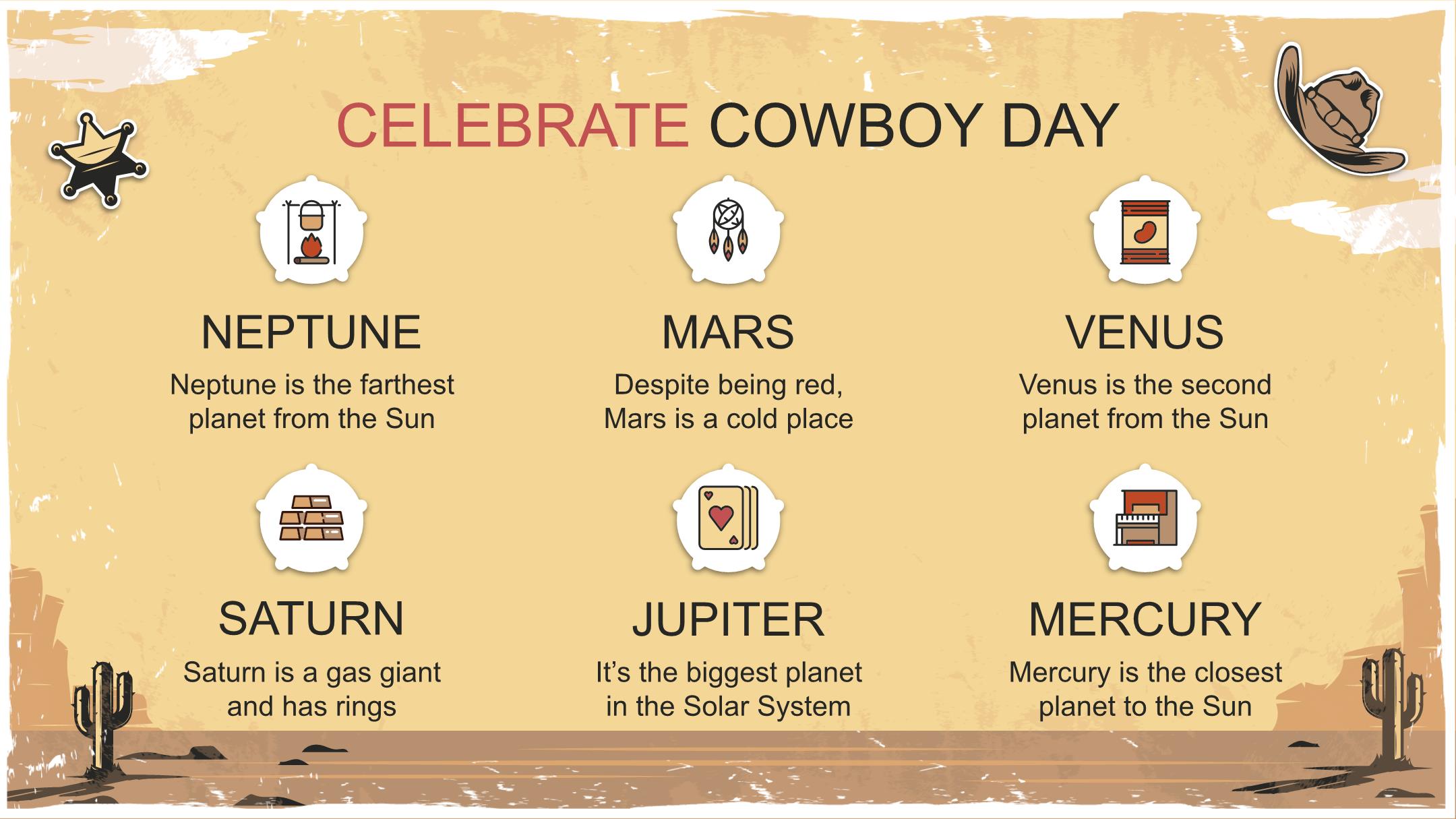 CELEBRATE COWBOY DAY

NEPTUNE

Neptune is the farthest planet from the Sun

MARS

Despite being red, Mars is a cold place

VENUS

Venus is the second planet from the Sun

SATURN

Saturn is a gas giant and has rings

JUPITER

It's the biggest planet in the Solar System

MERCURY

Mercury is the closest planet to the Sun